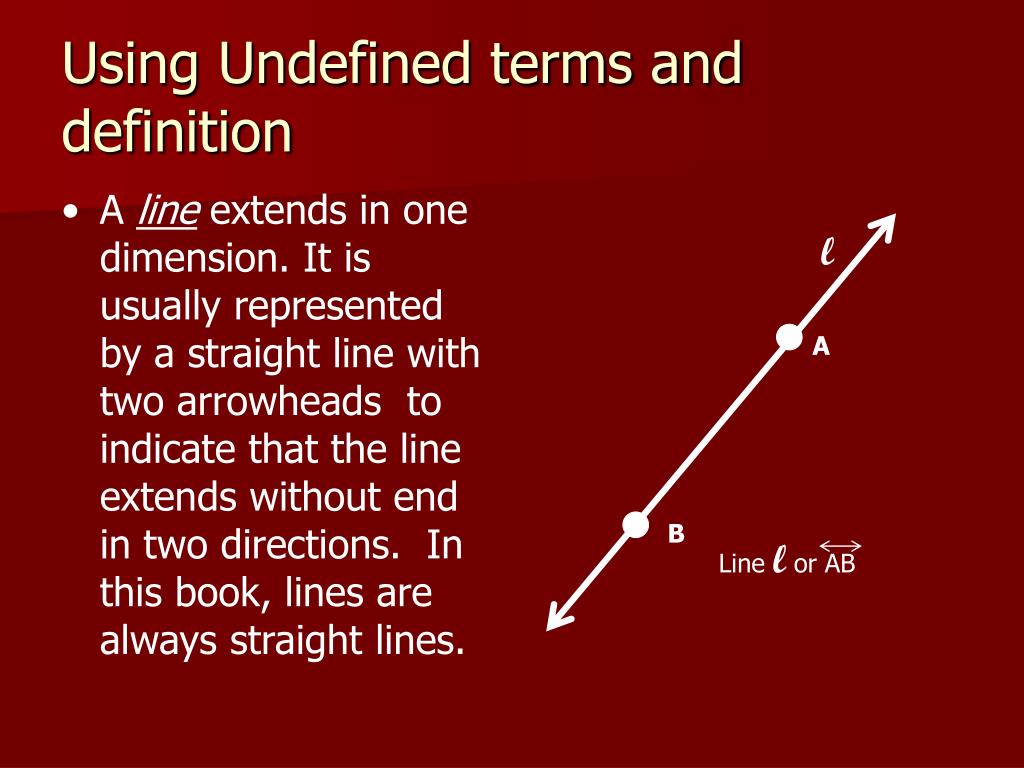 Using Undefined terms and definition

• A line extends in one dimension. It is usually represented by a straight line with two arrowheads to indicate that the line extends without end in two directions. In this book, lines are always straight lines.

$\ell$

A

B

Line $\ell$ or $\overleftrightarrow{AB}$